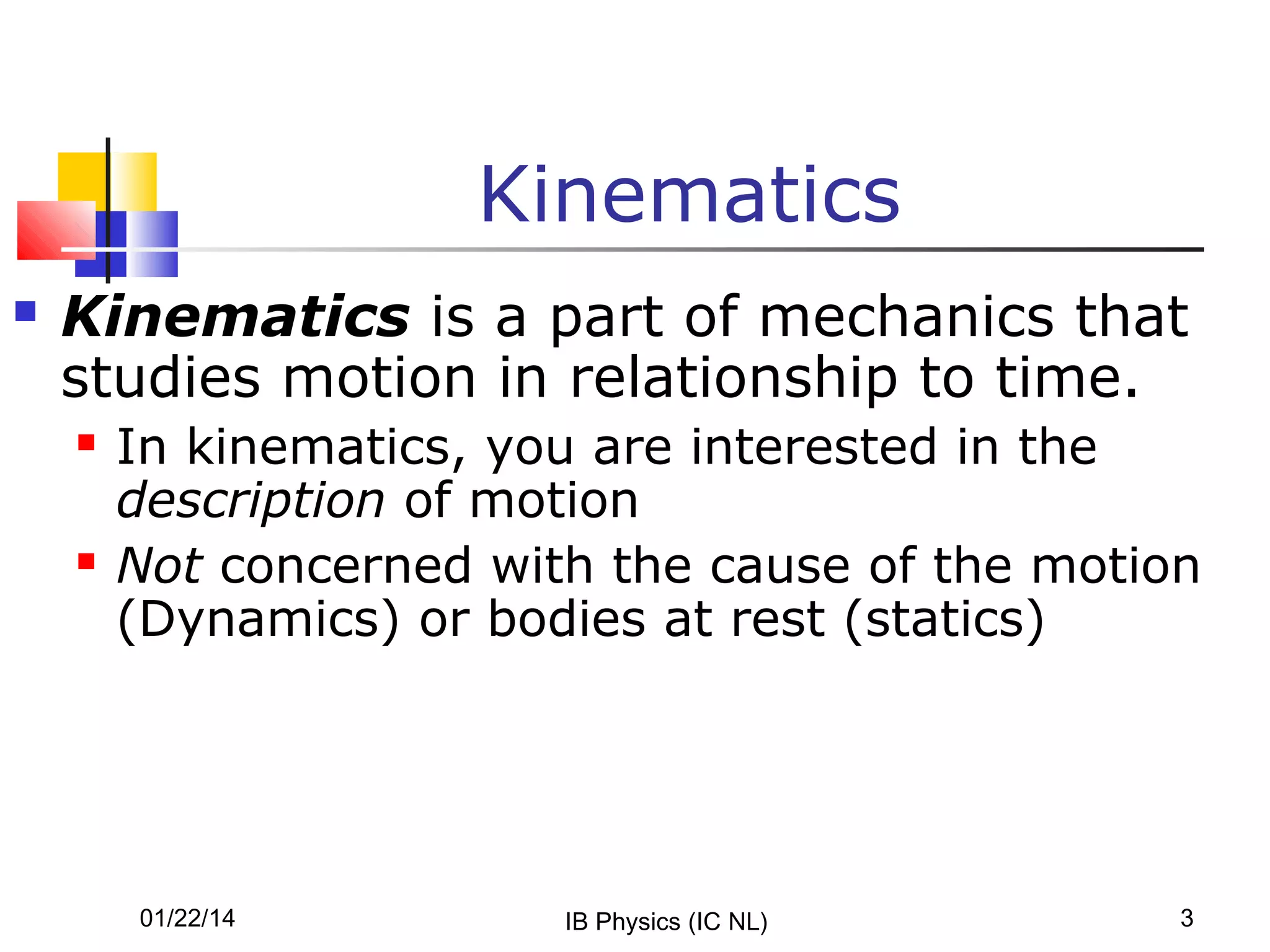 Kinematics

Kinematics is a part of mechanics that studies motion in relationship to time.

In kinematics, you are interested in the description of motion

Not concerned with the cause of the motion (Dynamics) or bodies at rest (statics)

01/22/14

IB Physics (IC NL)

3